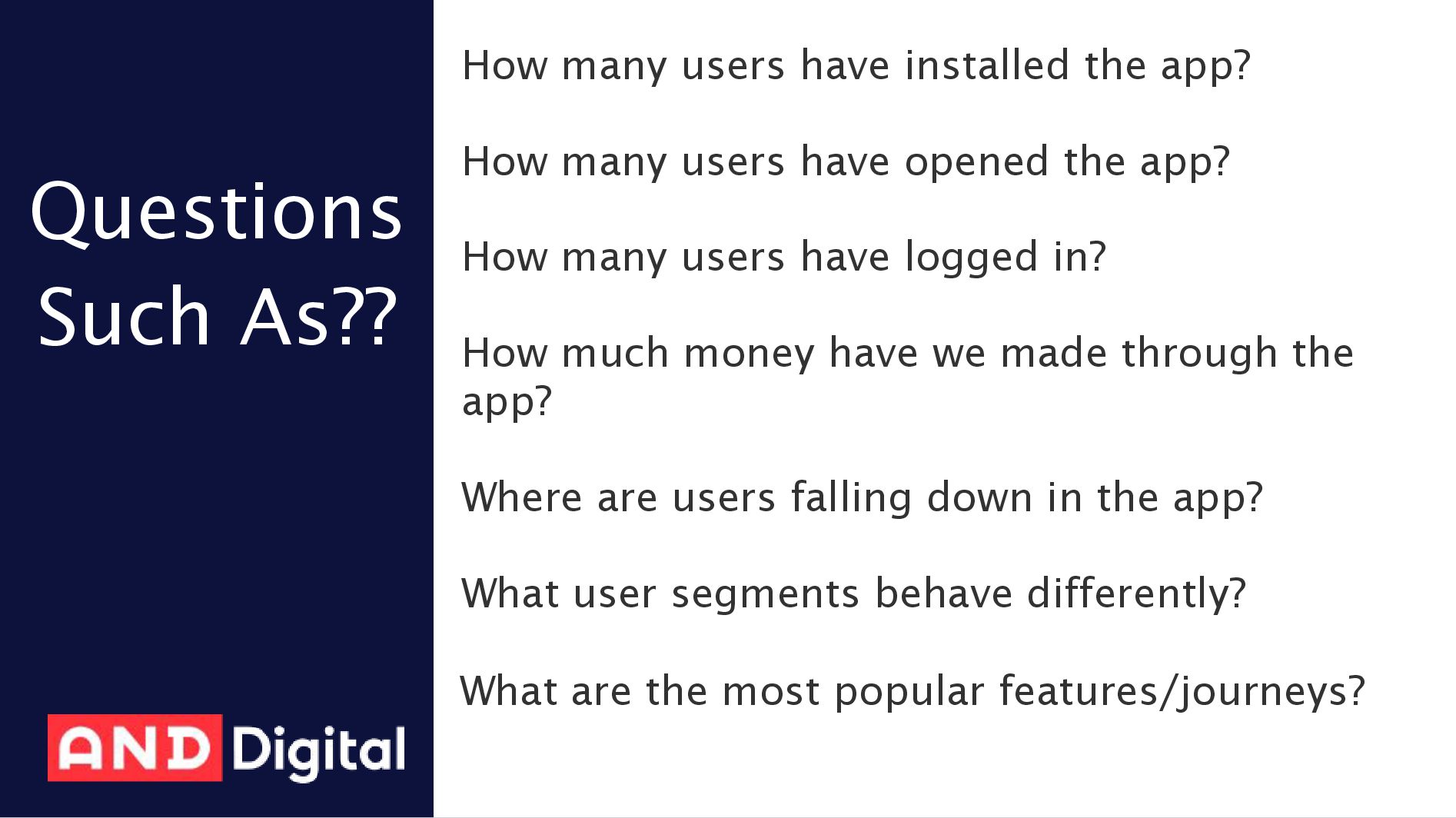 Questions Such As??

AND Digital

How many users have installed the app?

How many users have opened the app?

How many users have logged in?

How much money have we made through the app?

Where are users falling down in the app?

What user segments behave differently?

What are the most popular features/journeys?